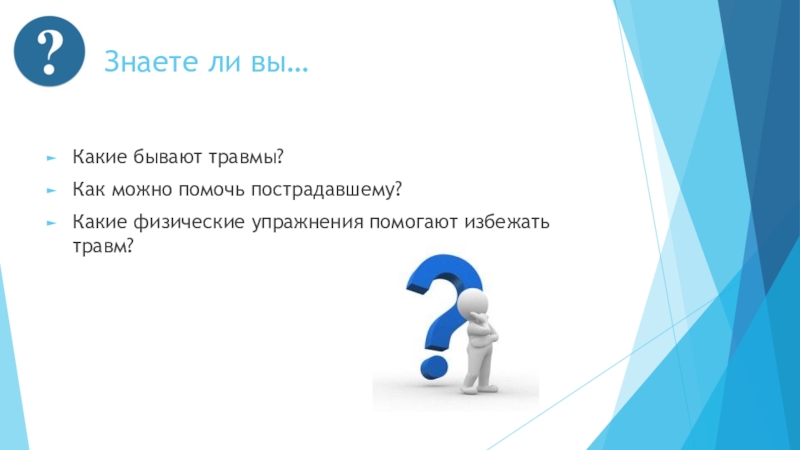 ?

Знаете ли вы…

Какие бывают травмы?

Как можно помочь пострадавшему?

Какие физические упражнения помогают избежать травм?